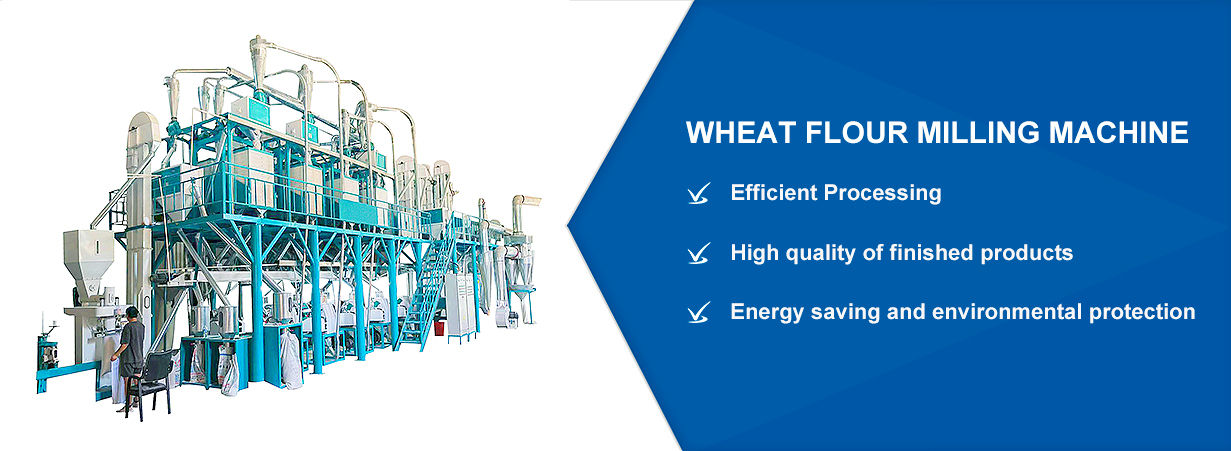 WHEAT FLOUR MILLING MACHINE

Efficient Processing

High quality of finished products

Energy saving and environmental protection